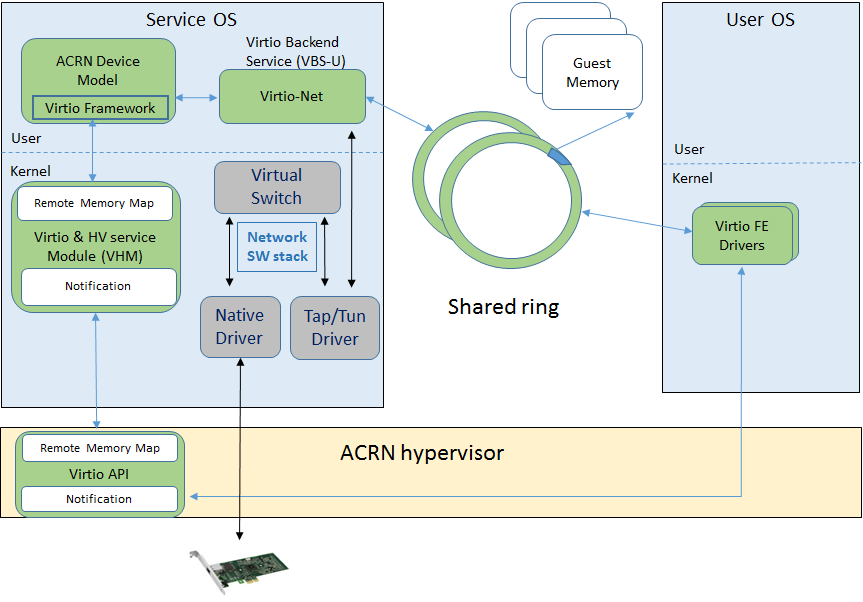 Service OS

ACRN Device Model

Virtio Framework

Virtio Backend Service (VBS-U)

Virtio-Net

User

Kernel

Remote Memory Map

Virtio & HV service Module (VHM)

Notification

Virtual Switch

Network SW stack

Native Driver

Tap/Tun Driver

Guest Memory

Shared ring

User OS

User

Kernel

Virtio FE Drivers

Remote Memory Map

Virtio API

Notification

ACRN hypervisor